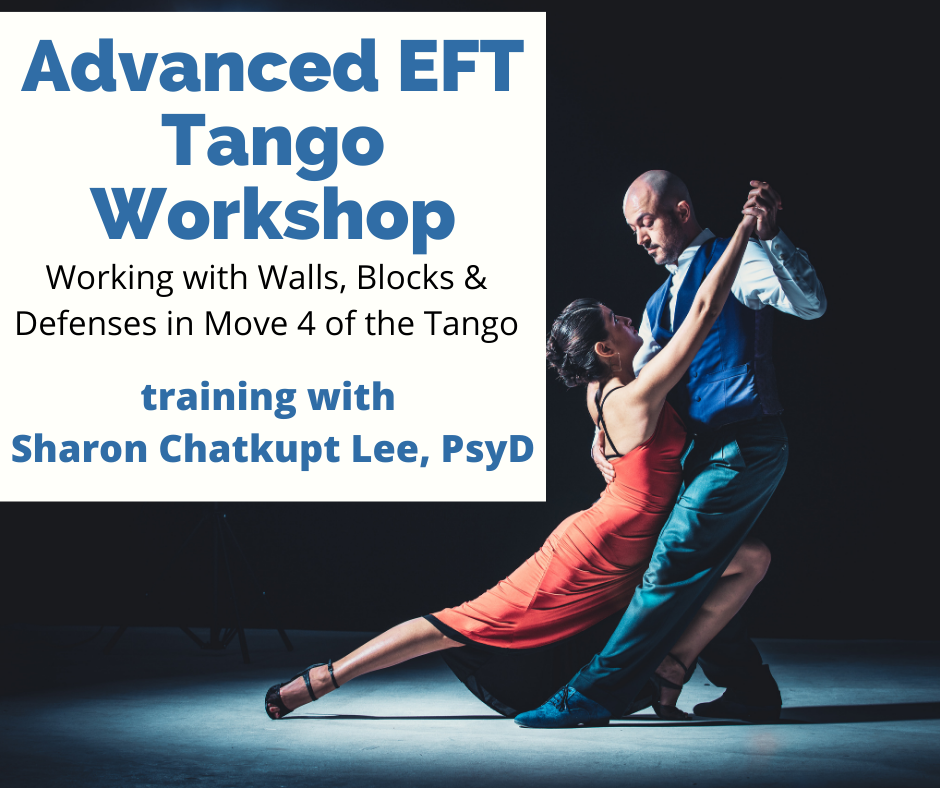 Advanced EFT Tango Workshop

Working with Walls, Blocks & Defenses in Move 4 of the Tango

training with
Sharon Chatkupt Lee, PsyD